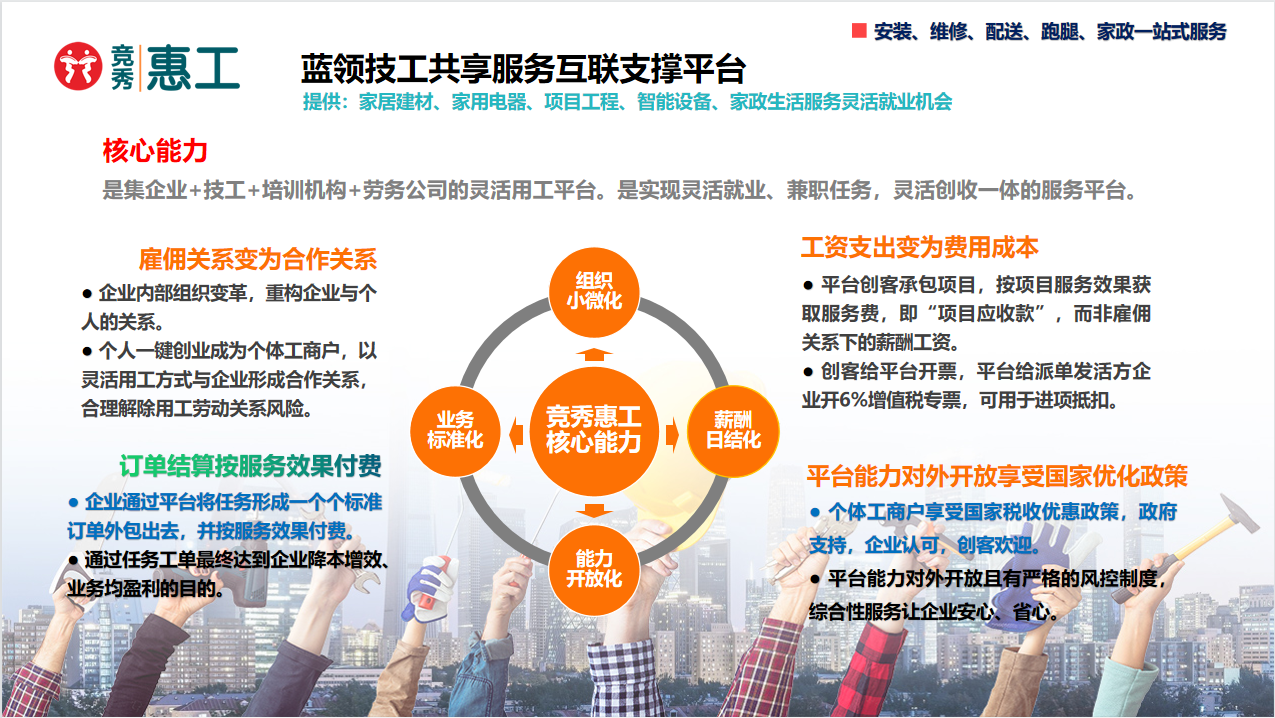 竞秀 惠工

■ 安装、维修、配送、跑腿、家政一站式服务

蓝领技工共享服务互联支撑平台

提供：家居建材、家用电器、项目工程、智能设备、家政生活服务灵活就业机会

核心能力

是集企业+技工+培训机构+劳务公司的灵活用工平台。是实现灵活就业、兼职任务，灵活创收一体的服务平台。

雇佣关系变为合作关系

● 企业内部组织变革，重构企业与个人的关系。

● 个人一键创业成为个体工商户，以灵活用工方式与企业形成合作关系，合理解除用工劳动关系风险。

订单结算按服务效果付费

● 企业通过平台将任务形成一个个标准订单外包出去，并按服务效果付费。

● 通过任务工单最终达到企业降本增效、业务均盈利的目的。

组织小微化

业务标准化

竞秀惠工核心能力

薪酬日结化

能力开放化

工资支出变为费用成本

● 平台创客承包项目，按项目服务效果获取服务费，即“项目应收款”，而非雇佣关系下的薪酬工资。

● 创客给平台开票，平台给派单发活方企业开6%增值税专票，可用于进项抵扣。

平台能力对外开放享受国家优化政策

● 个体工商户享受国家税收优惠政策，政府支持，企业认可，创客欢迎。

● 平台能力对外开放且有严格的风控制度，综合性服务让企业安心、省心。